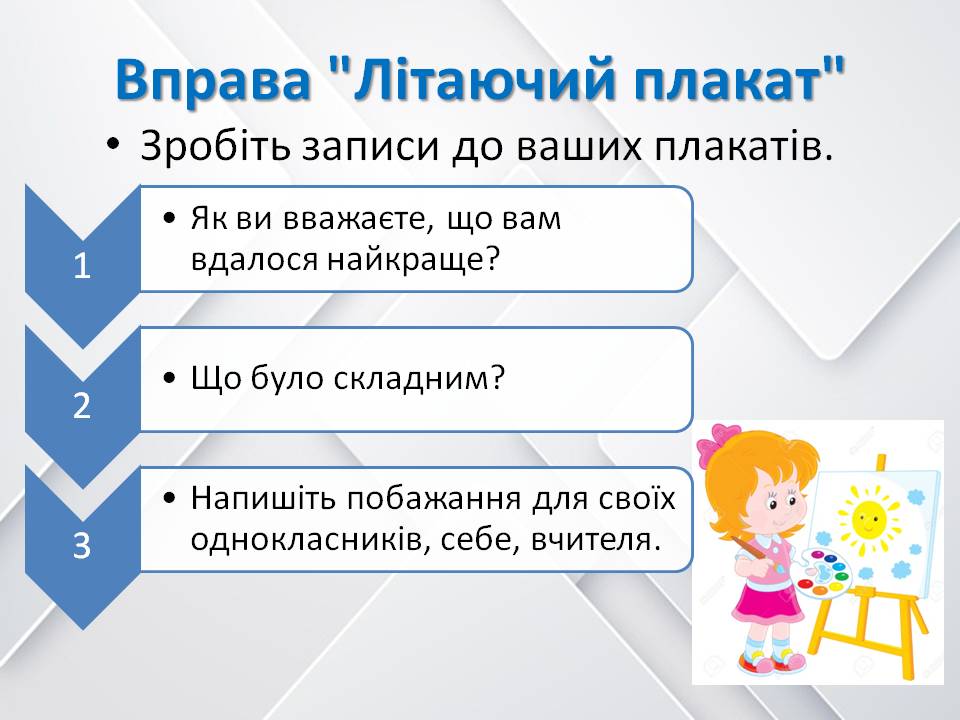 Вправа "Літаючий плакат"

• Зробіть записи до ваших плакатів.

1

• Як ви вважаєте, що вам вдалося найкраще?

2

• Що було складним?

3

• Напишіть побажання для своїх однокласників, себе, вчителя.